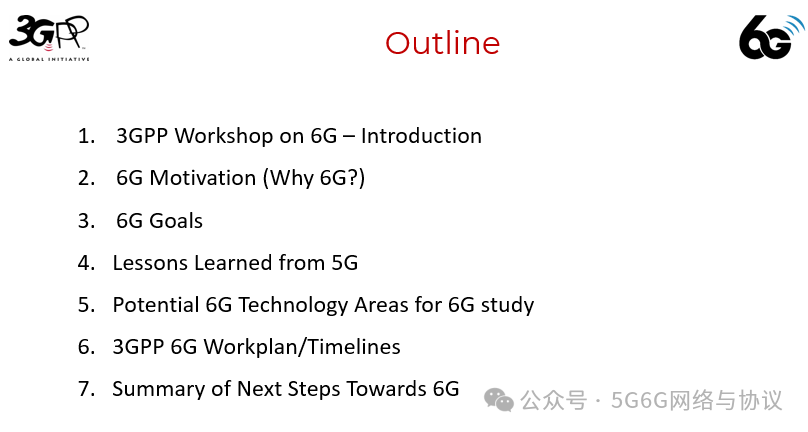 3GPP
A GLOBAL INITIATIVE

Outline

6G

1. 3GPP Workshop on 6G – Introduction
2. 6G Motivation (Why 6G?)
3. 6G Goals
4. Lessons Learned from 5G
5. Potential 6G Technology Areas for 6G study
6. 3GPP 6G Workplan/Timelines
7. Summary of Next Steps Towards 6G

公众号 · 5G6G网络与协议